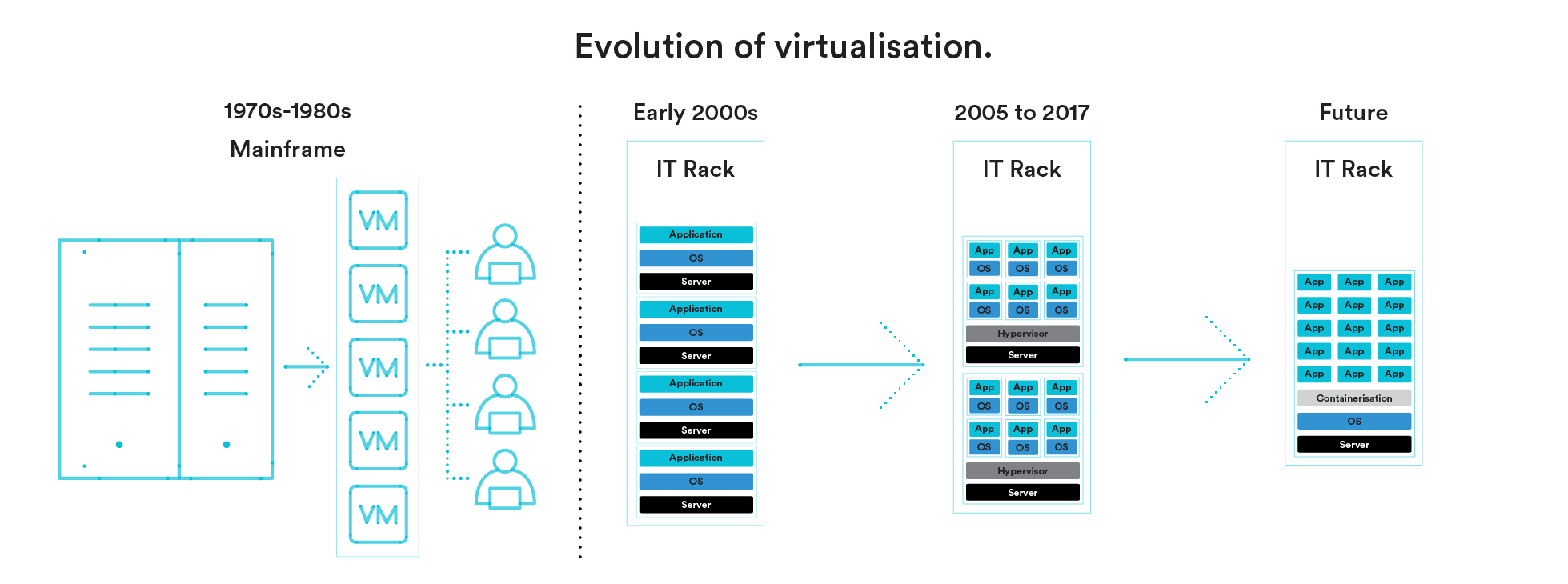 Evolution of virtualisation.

1970s-1980s
Mainframe

VM
VM
VM
VM
VM

Early 2000s
IT Rack
Application
OS
Server
Application
OS
Server
Application
OS
Server
Application
OS
Server

2005 to 2017
IT Rack
App App App
OS OS OS
App App App
OS OS OS
Hypervisor
Server
App App App
OS OS OS
App App App
OS OS OS
Hypervisor
Server

Future
IT Rack
App App App
App App App
App App App
App App App
App App App
Containerisation
OS
Server